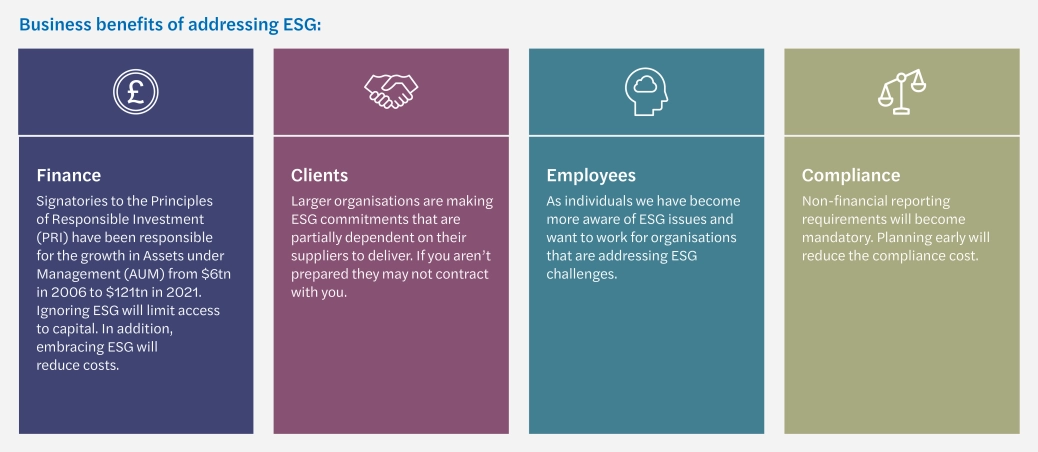 Business benefits of addressing ESG:

£

Finance

Signatories to the Principles of Responsible Investment (PRI) have been responsible for the growth in Assets under Management (AUM) from \$6tn in 2006 to \$121tn in 2021. Ignoring ESG will limit access to capital. In addition, embracing ESG will reduce costs.

Clients

Larger organisations are making ESG commitments that are partially dependent on their suppliers to deliver. If you aren't prepared they may not contract with you.

Employees

As individuals we have become more aware of ESG issues and want to work for organisations that are addressing ESG challenges.

Compliance

Non-financial reporting requirements will become mandatory. Planning early will reduce the compliance cost.